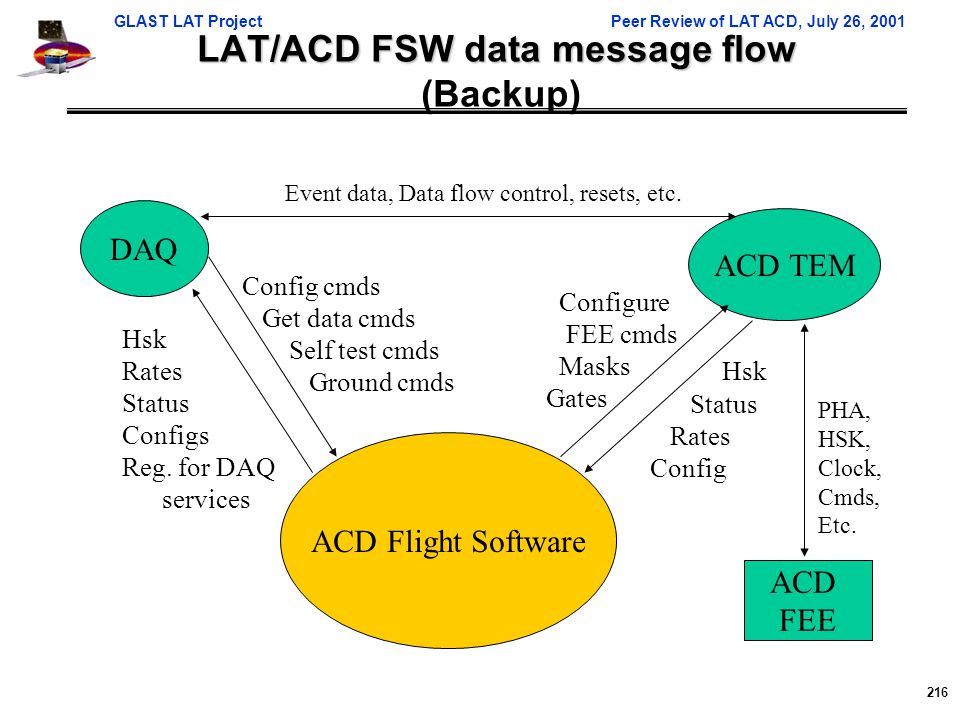 GLAST LAT Project

Peer Review of LAT ACD, July 26, 2001

LAT/ACD FSW data message flow
(Backup)

Event data, Data flow control, resets, etc.

DAQ

ACD TEM

Config cmds
Get data cmds
Self test cmds
Ground cmds

Hsk
Rates
Status
Configs
Reg. for DAQ services

Configure FEE cmds
Masks
Gates

Hsk
Status
Rates
Config

PHA,
HSK,
Clock,
Cmds,
Etc.

ACD Flight Software

ACD FEE

216